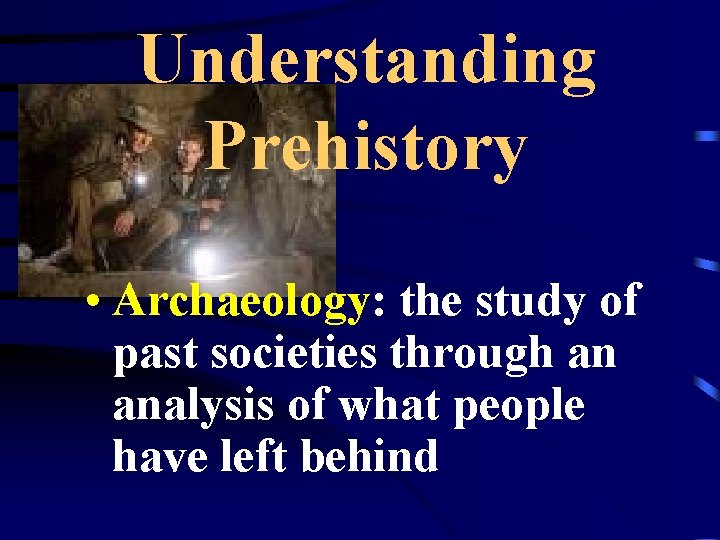 Understanding Prehistory

• Archaeology: the study of past societies through an analysis of what people have left behind